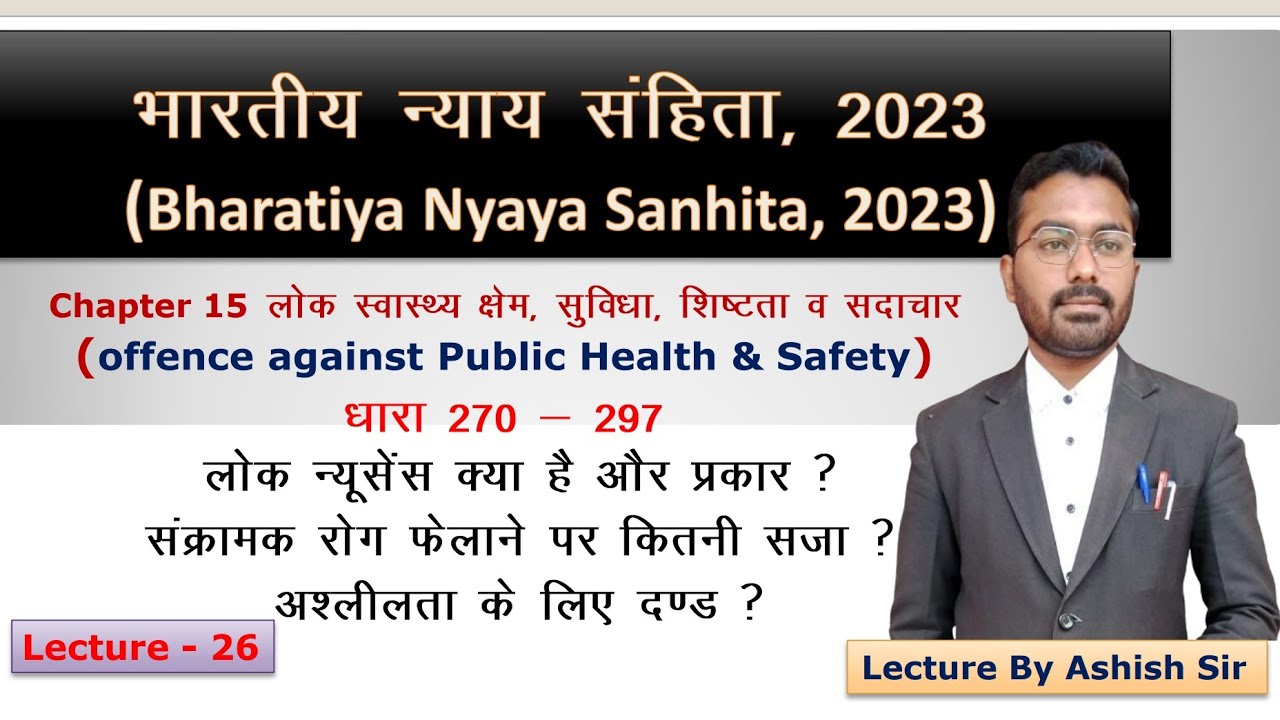 भारतीय न्याय संहिता, 2023
(Bharatiya Nyaya Sanhita, 2023)

Chapter 15 लोक स्वास्थ्य क्षेम, सुविधा, शिष्टता व सदाचार
(offence against Public Health & Safety)
धारा 270 – 297

लोक न्यूसेंस क्या है और प्रकार ?
संक्रामक रोग फेलाने पर कितनी सजा ?
अश्लीलता के लिए दण्ड ?

Lecture - 26

Lecture By Ashish Sir